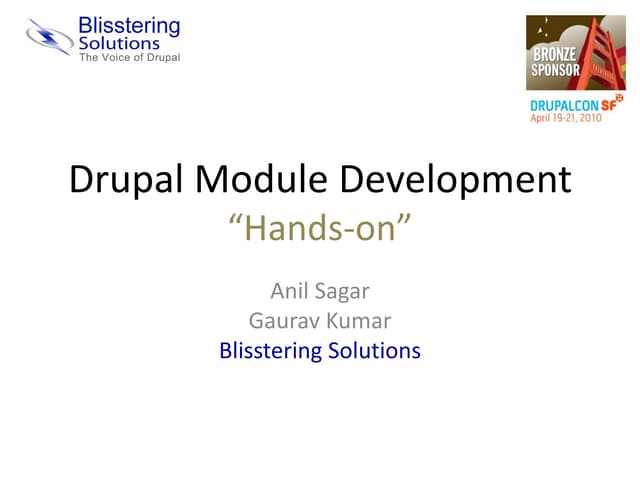 Blisstering Solutions
The Voice of Drupal

BRONZE SPONSOR
DRUPALCON SF
April 19-21, 2010

Drupal Module Development
"Hands-on"

Anil Sagar
Gaurav Kumar
Blisstering Solutions